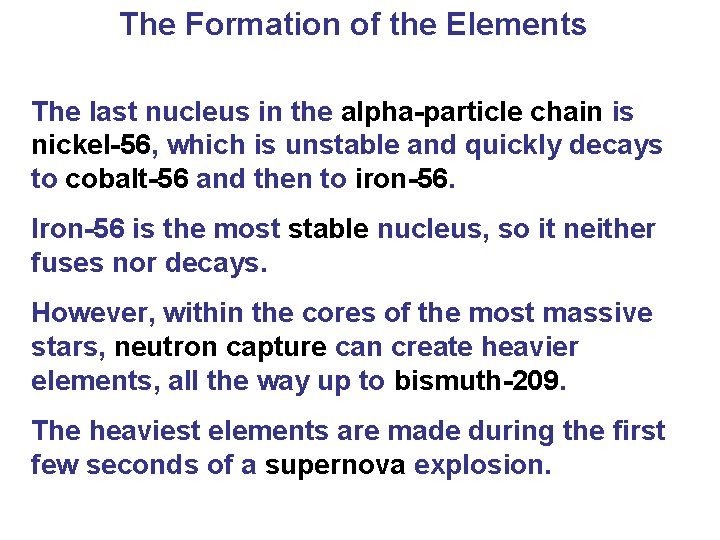 The Formation of the Elements

The last nucleus in the alpha-particle chain is nickel-56, which is unstable and quickly decays to cobalt-56 and then to iron-56.

Iron-56 is the most stable nucleus, so it neither fuses nor decays.

However, within the cores of the most massive stars, neutron capture can create heavier elements, all the way up to bismuth-209.

The heaviest elements are made during the first few seconds of a supernova explosion.